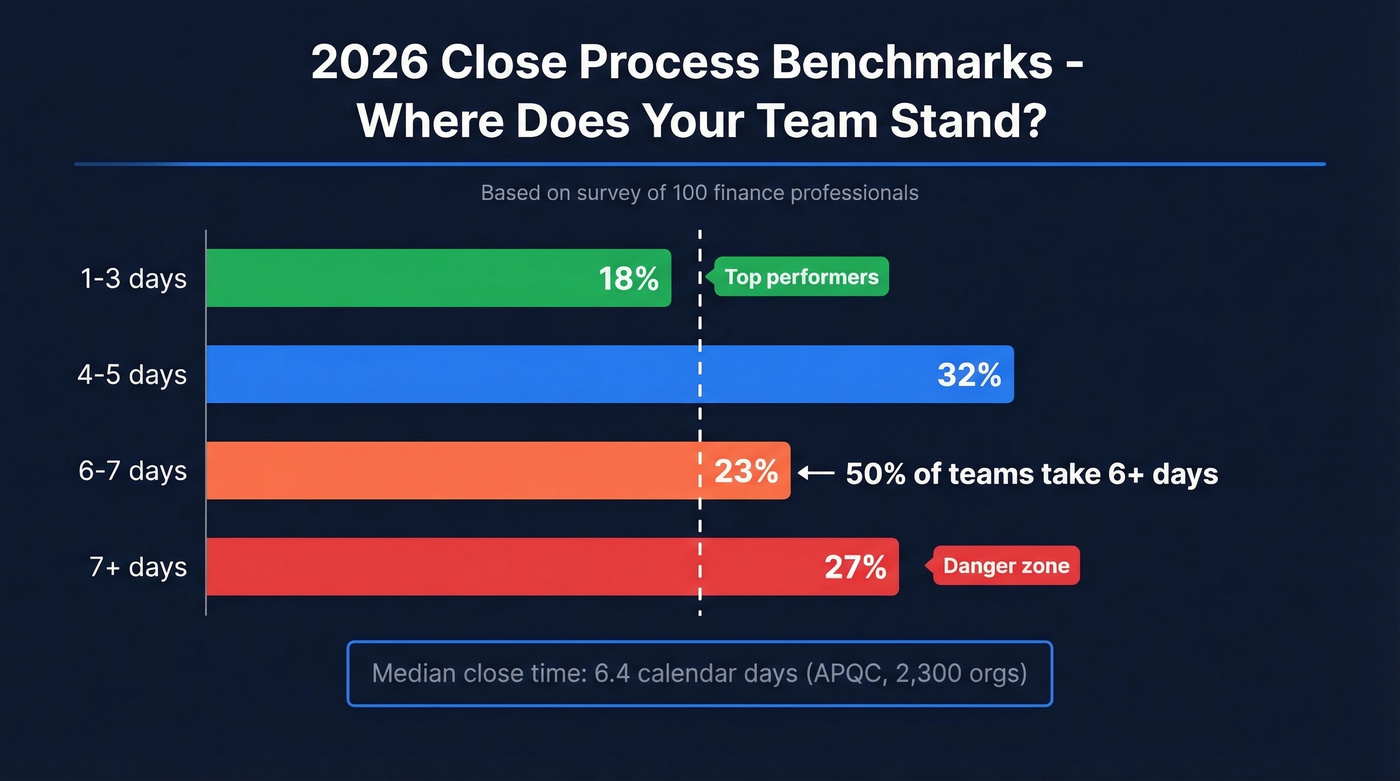 2026 Close Process Benchmarks - Where Does Your Team Stand?

Based on survey of 100 finance professionals

1-3 days
18%
Top performers

4-5 days
32%

6-7 days
23%
← 50% of teams take 6+ days

7+ days
27%
Danger zone

Median close time: 6.4 calendar days (APQC, 2,300 orgs)